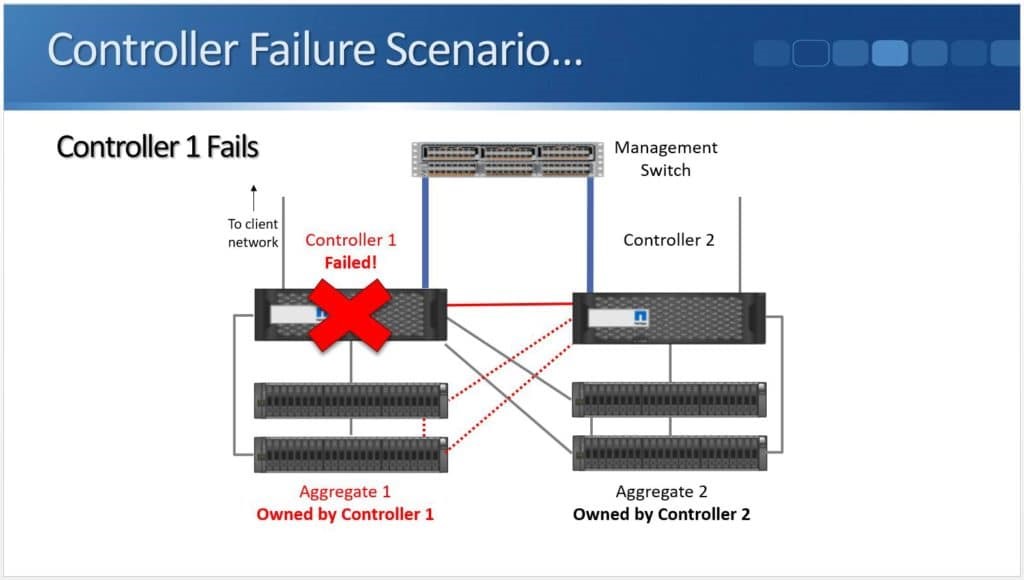 Controller Failure Scenario...

Controller 1 Fails

Management Switch

To client network

Controller 1
Failed!

Controller 2

Aggregate 1
Owned by Controller 1

Aggregate 2
Owned by Controller 2